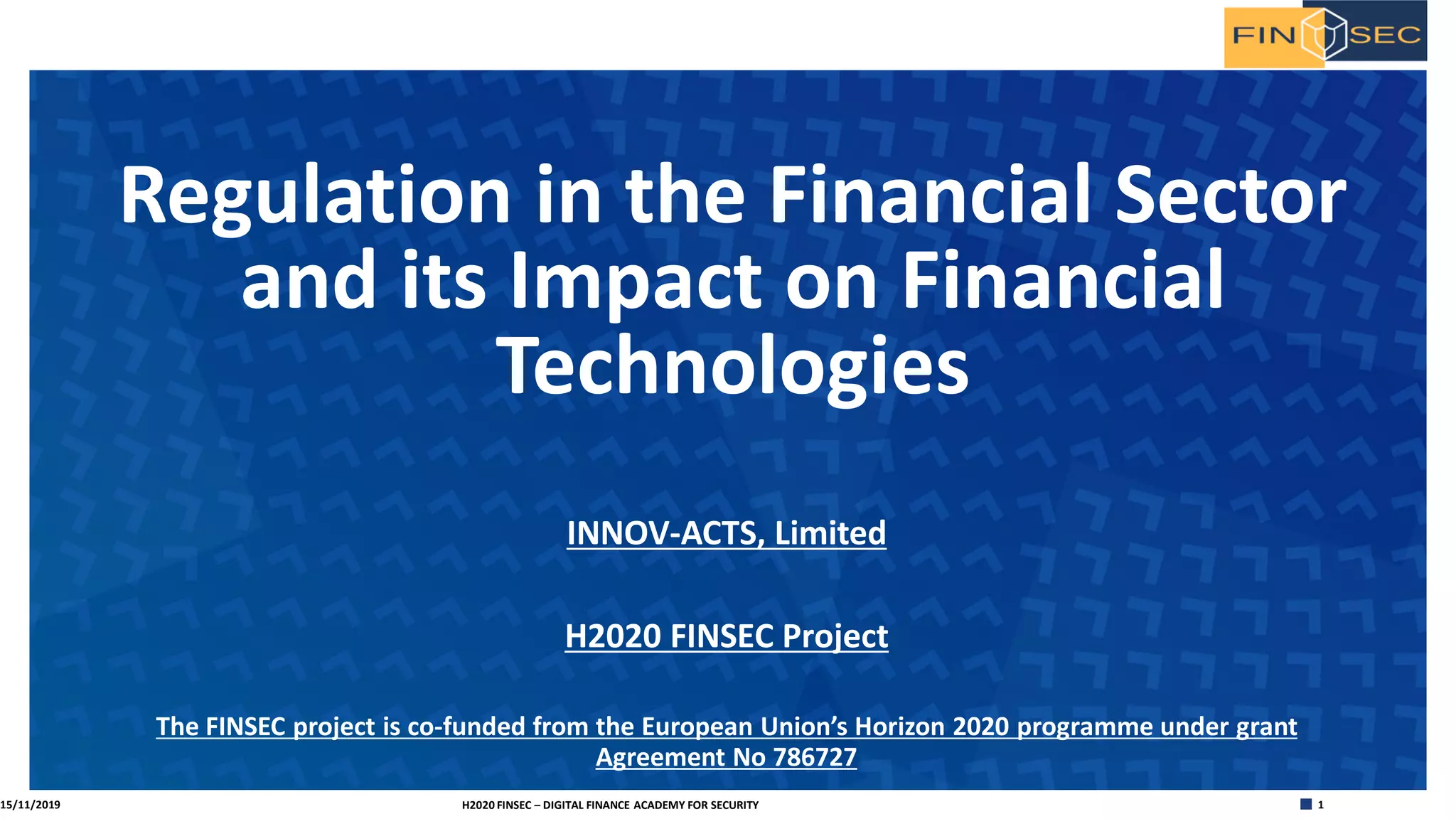 FIN SEC

Regulation in the Financial Sector and its Impact on Financial Technologies

INNOV-ACTS, Limited

H2020 FINSEC Project

The FINSEC project is co-funded from the European Union's Horizon 2020 programme under grant Agreement No 786727

15/11/2019

H2020 FINSEC – DIGITAL FINANCE ACADEMY FOR SECURITY

1